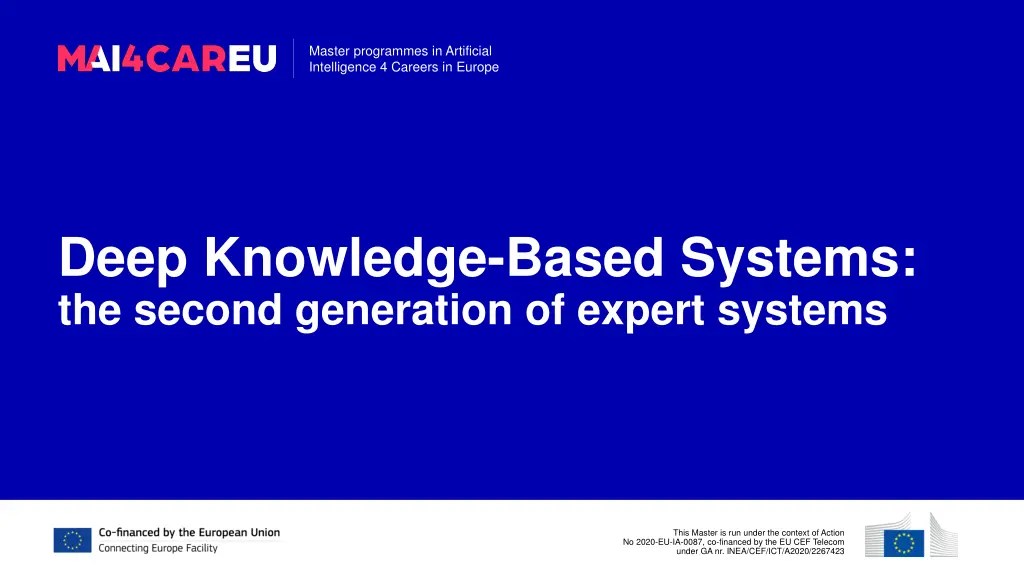 MAI4CAREU

Master programmes in Artificial Intelligence 4 Careers in Europe

Deep Knowledge-Based Systems:
the second generation of expert systems

Co-financed by the European Union
Connecting Europe Facility

This Master is run under the context of Action No 2020-EU-IA-0087, co-financed by the EU CEF Telecom under GA nr. INEA/CEF/ICT/A2020/2267423